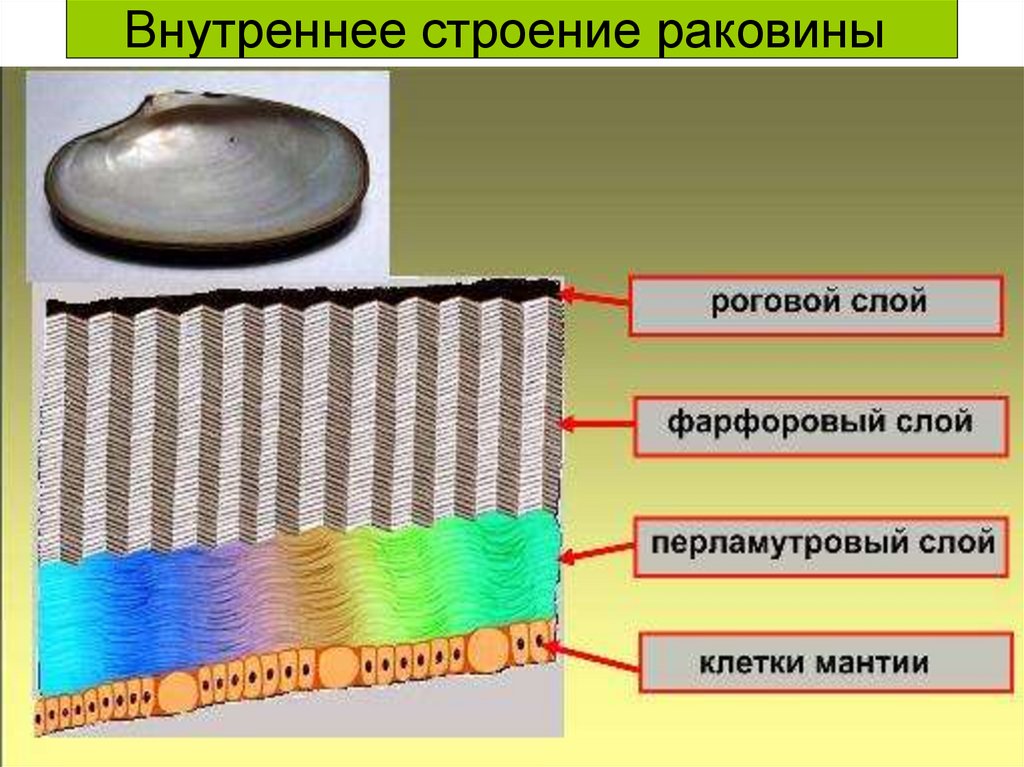 Внутреннее строение раковины

роговой слой

фарфоровый слой

перламутровый слой

клетки мантии